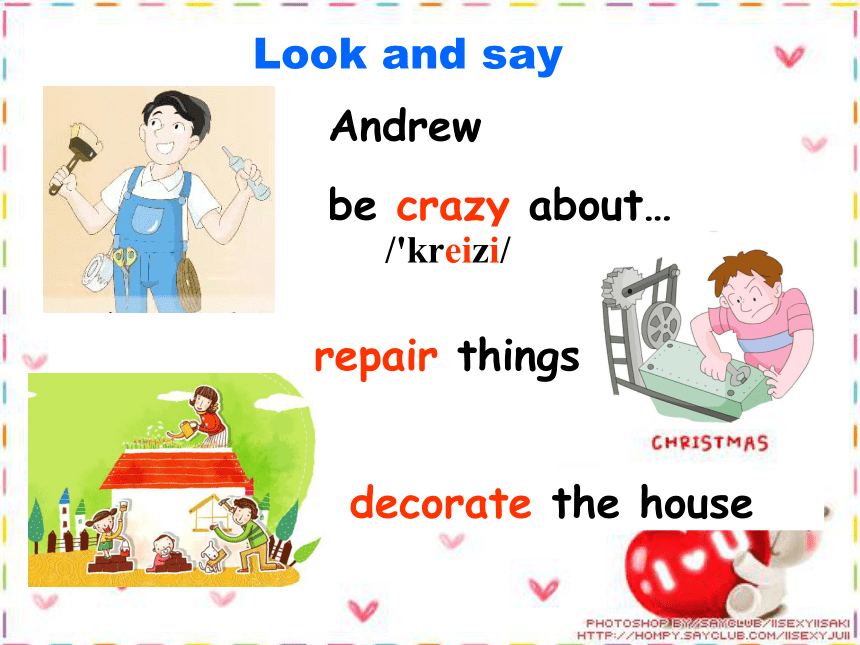 Look and say

Andrew

be crazy about…
/'kreizi/

repair things

CHRISTMAS

decorate the house

PHOTOSHOP BY/SAYCLUB/IISEXYIISAKI
HTTP://HOMPY.SAYCLUB.COM/IISEXYJUII